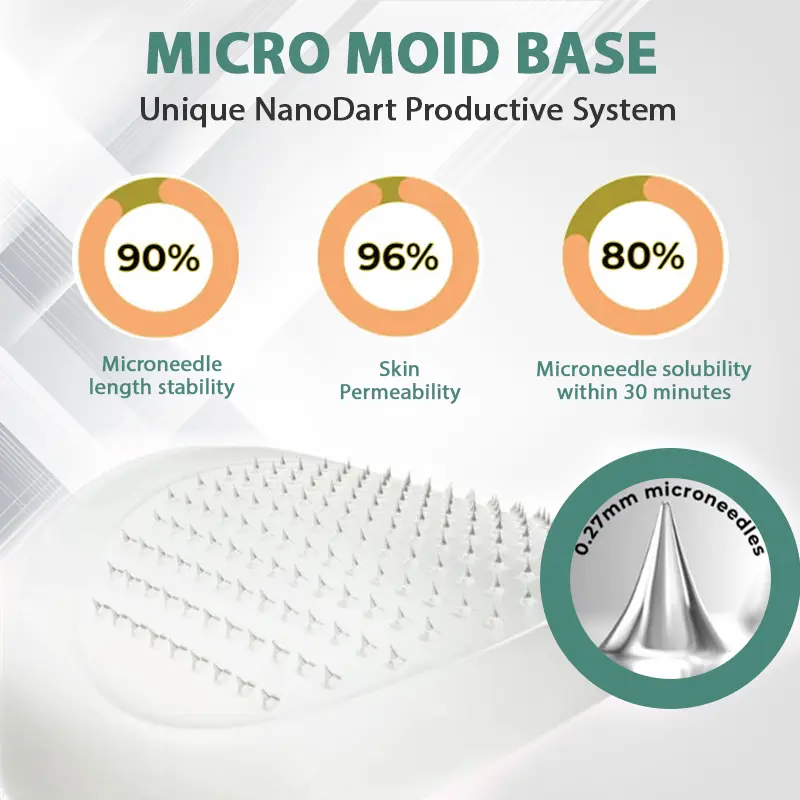 MICRO MOID BASE
Unique NanoDart Productive System

90%
Microneedle length stability

96%
Skin Permeability

80%
Microneedle solubility within 30 minutes

0.27mm microneedles